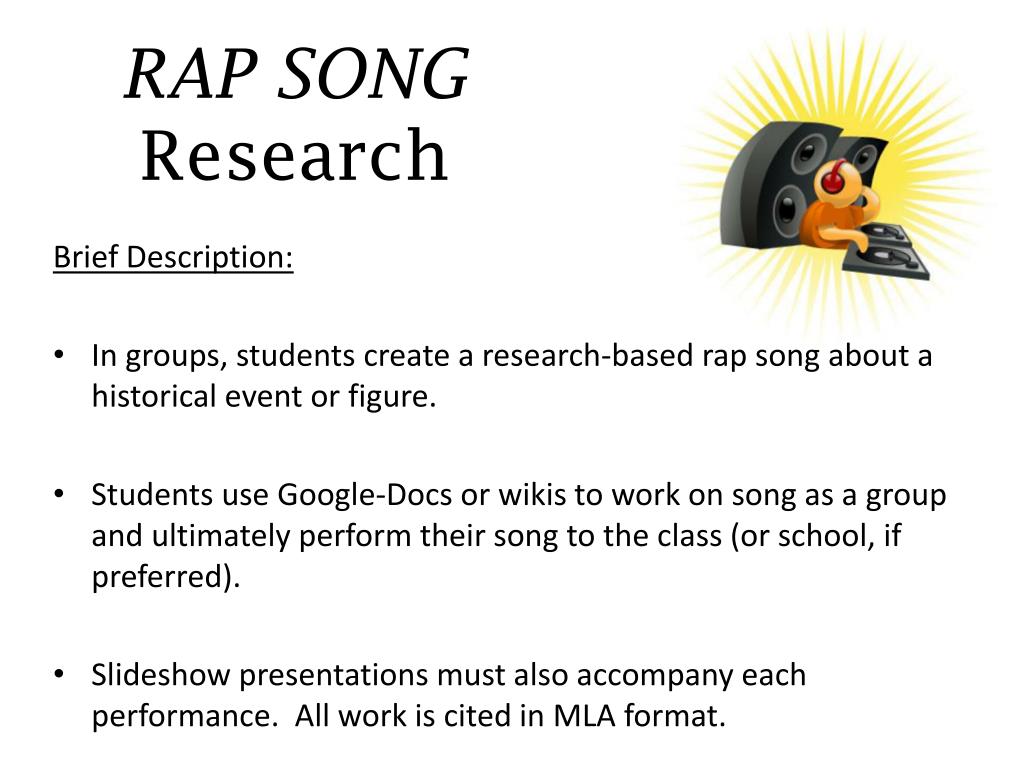 RAP SONG
Research

Brief Description:

• In groups, students create a research-based rap song about a historical event or figure.

• Students use Google-Docs or wikis to work on song as a group and ultimately perform their song to the class (or school, if preferred).

• Slideshow presentations must also accompany each performance. All work is cited in MLA format.